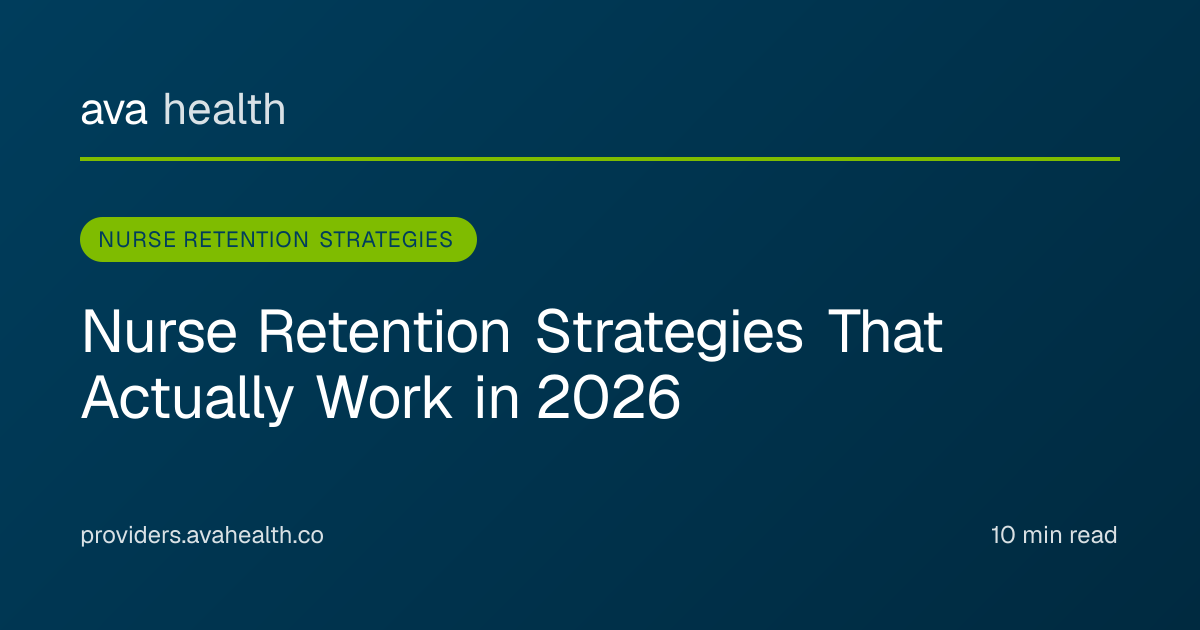 ava health

NURSE RETENTION STRATEGIES

Nurse Retention Strategies That Actually Work in 2026

providers.avahealth.co

10 min read